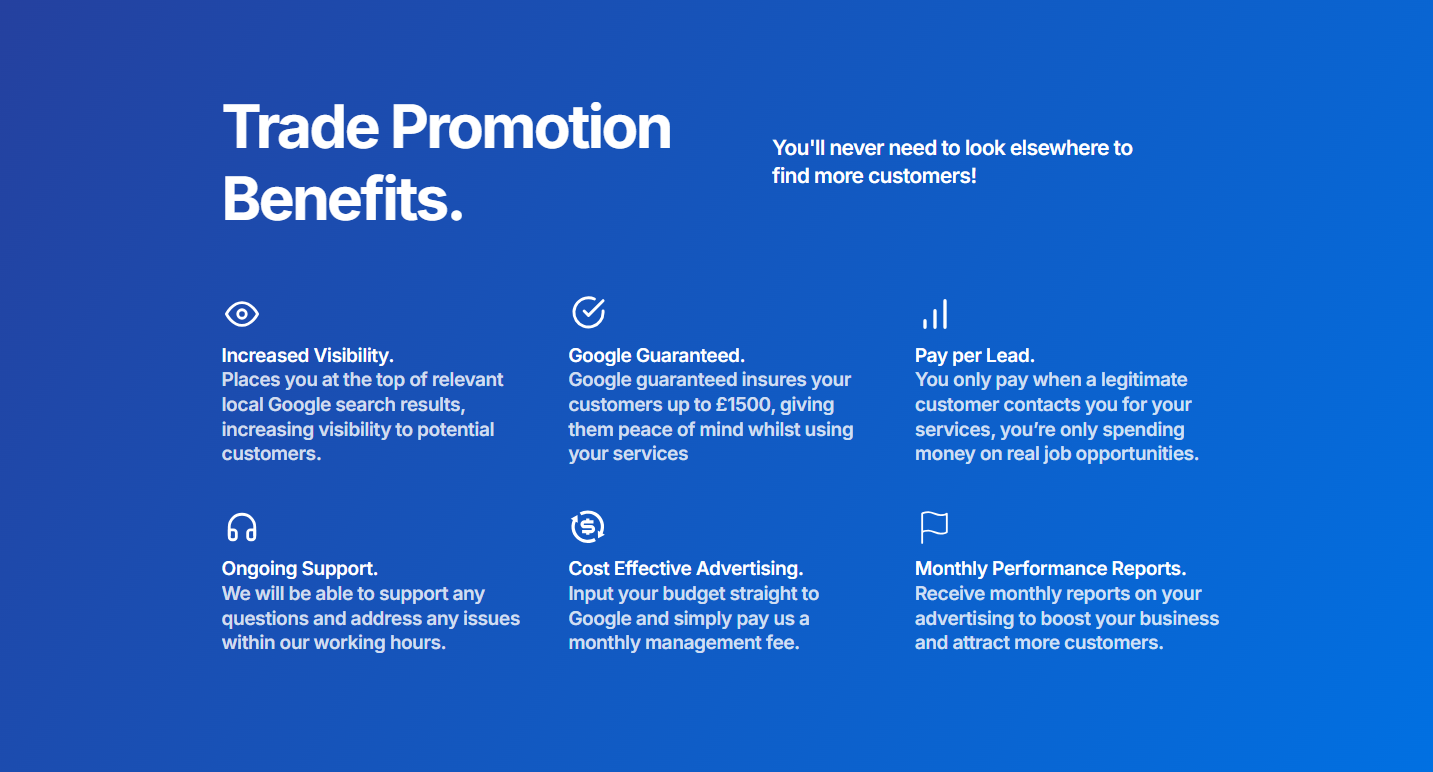 Trade Promotion Benefits.

You'll never need to look elsewhere to find more customers!

Increased Visibility.
Places you at the top of relevant local Google search results, increasing visibility to potential customers.

Google Guaranteed.
Google guaranteed insures your customers up to £1500, giving them peace of mind whilst using your services

Pay per Lead.
You only pay when a legitimate customer contacts you for your services, you're only spending money on real job opportunities.

Ongoing Support.
We will be able to support any questions and address any issues within our working hours.

Cost Effective Advertising.
Input your budget straight to Google and simply pay us a monthly management fee.

Monthly Performance Reports.
Receive monthly reports on your advertising to boost your business and attract more customers.